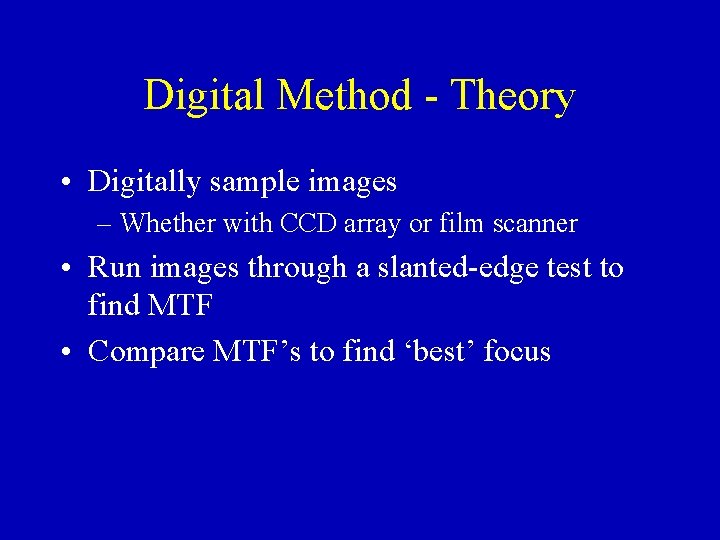 Digital Method - Theory

• Digitally sample images
– Whether with CCD array or film scanner
• Run images through a slanted-edge test to find MTF
• Compare MTF’s to find ‘best’ focus